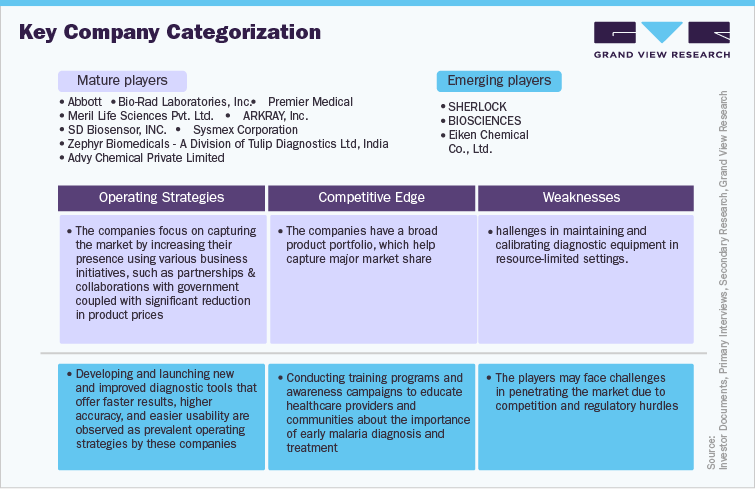 Key Company Categorization

GRAND VIEW RESEARCH

Mature players
• Abbott • Bio-Rad Laboratories, Inc.• Premier Medical
• Meril Life Sciences Pvt. Ltd. • ARKRAY, Inc.
• SD Biosensor, INC. • Sysmex Corporation
• Zephyr Biomedicals - A Division of Tulip Diagnostics Ltd, India
• Advy Chemical Private Limited

Emerging players
• SHERLOCK
• BIOSCIENCES
• Eiken Chemical Co., Ltd.

| Operating Strategies | Competitive Edge | Weaknesses |
|---|---|---|
| • The companies focus on capturing the market by increasing their presence using various business initiatives, such as partnerships & collaborations with government coupled with significant reduction in product prices | • The companies have a broad product portfolio, which help capture major market share | • hallenges in maintaining and calibrating diagnostic equipment in resource-limited settings. |
| • Developing and launching new and improved diagnostic tools that offer faster results, higher accuracy, and easier usability are observed as prevalent operating strategies by these companies | • Conducting training programs and awareness campaigns to educate healthcare providers and communities about the importance of early malaria diagnosis and treatment | • The players may face challenges in penetrating the market due to competition and regulatory hurdles |

Source: Investor Documents, Primary Interviews, Secondary Research, Grand View Research